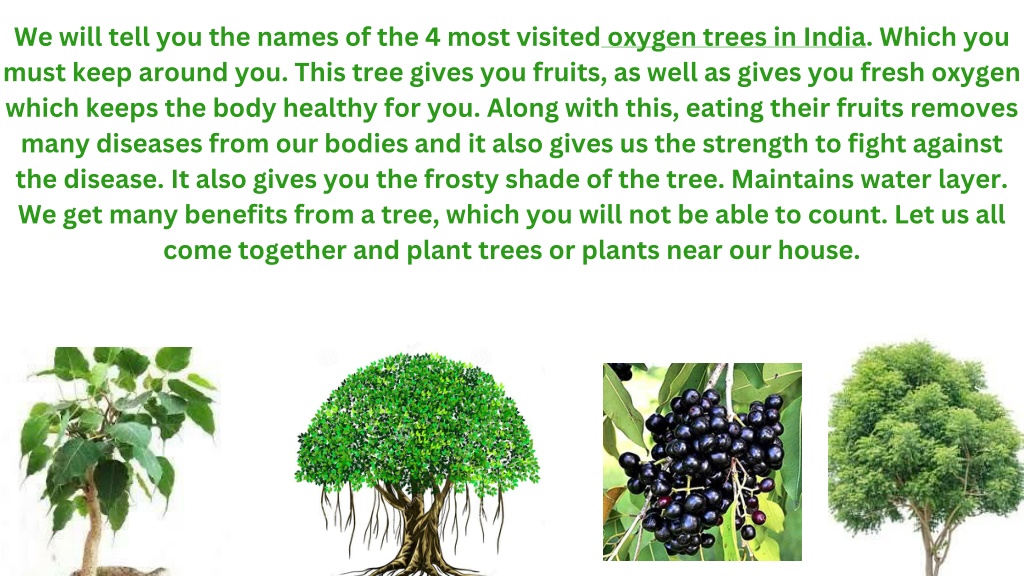 We will tell you the names of the 4 most visited oxygen trees in India. Which you must keep around you. This tree gives you fruits, as well as gives you fresh oxygen which keeps the body healthy for you. Along with this, eating their fruits removes many diseases from our bodies and it also gives us the strength to fight against the disease. It also gives you the frosty shade of the tree. Maintains water layer. We get many benefits from a tree, which you will not be able to count. Let us all come together and plant trees or plants near our house.